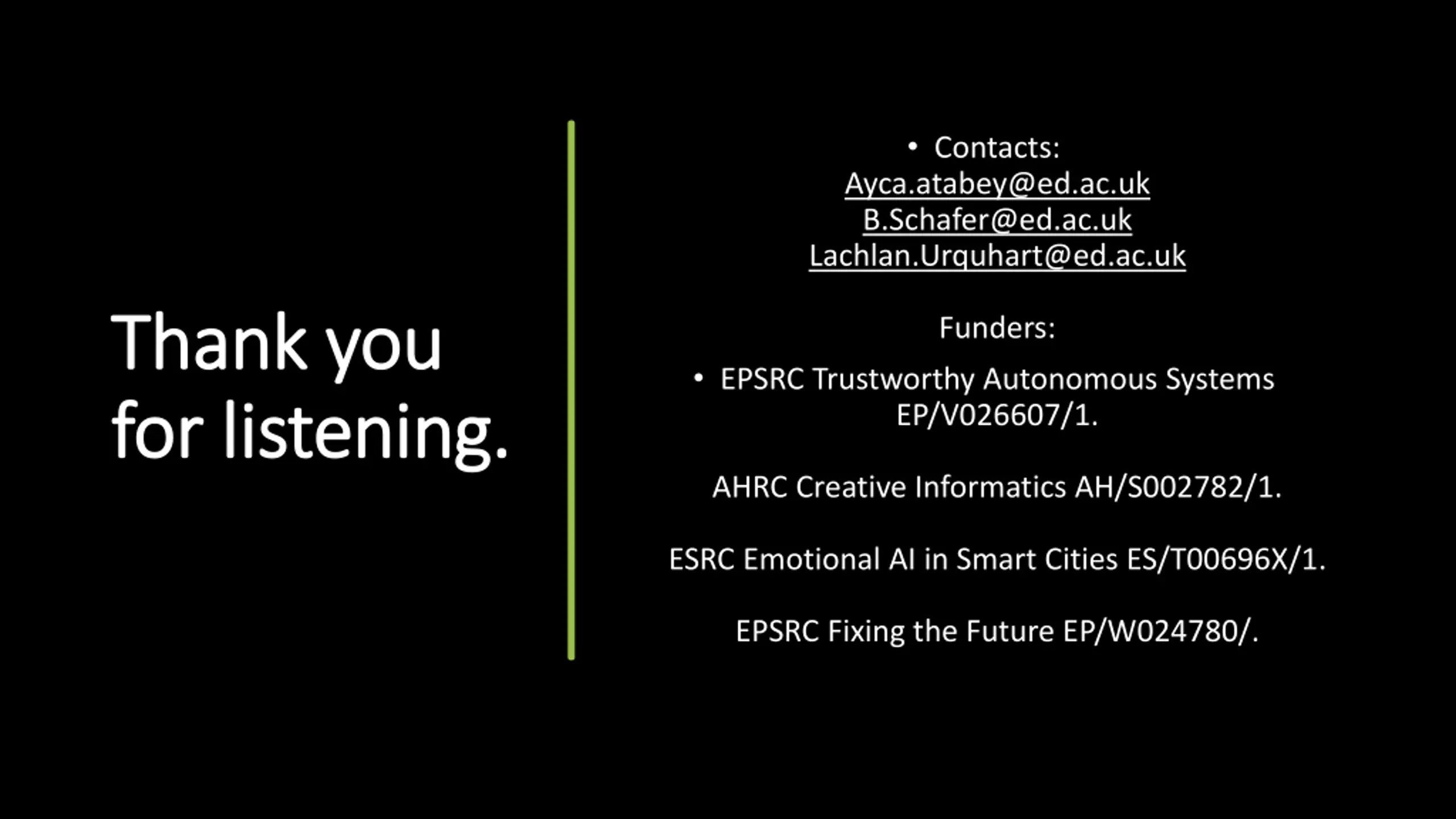 Thank you for listening.

• Contacts:
Ayca.atabey@ed.ac.uk
B.Schafer@ed.ac.uk
Lachlan.Urquhart@ed.ac.uk

Funders:

• EPSRC Trustworthy Autonomous Systems EP/V026607/1.

AHRC Creative Informatics AH/S002782/1.

ESRC Emotional AI in Smart Cities ES/T00696X/1.

EPSRC Fixing the Future EP/W024780/.